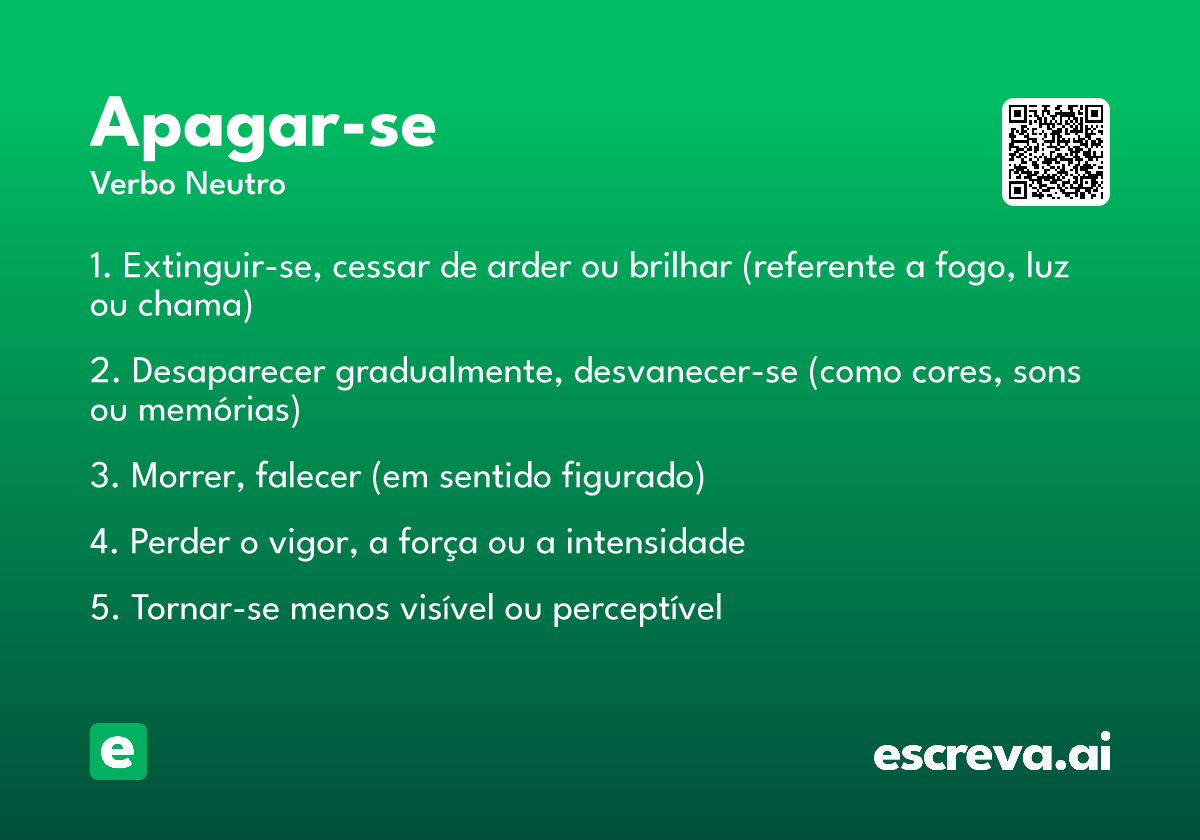 Apagar-se
Verbo Neutro

1. Extinguir-se, cessar de arder ou brilhar (referente a fogo, luz ou chama)

2. Desaparecer gradualmente, desvanecer-se (como cores, sons ou memórias)

3. Morrer, falecer (em sentido figurado)

4. Perder o vigor, a força ou a intensidade

5. Tornar-se menos visível ou perceptível

e

escreva.ai